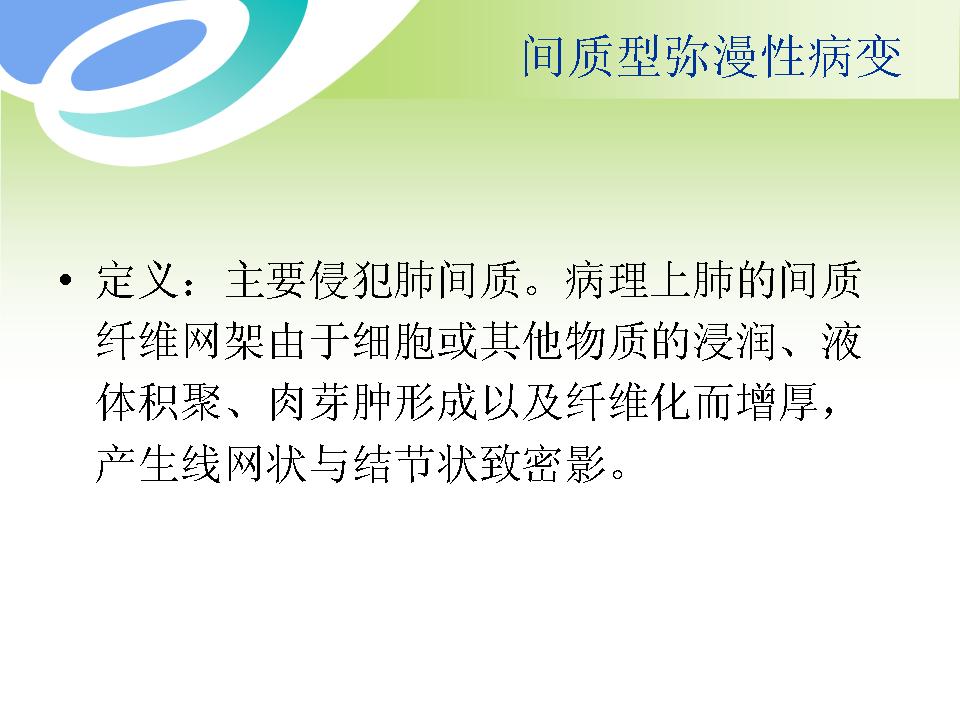 间质型弥漫性病变

• 定义：主要侵犯肺间质。病理上肺的间质纤维网架由于细胞或其他物质的浸润、液体积聚、肉芽肿形成以及纤维化而增厚，产生线网状与结节状致密影。